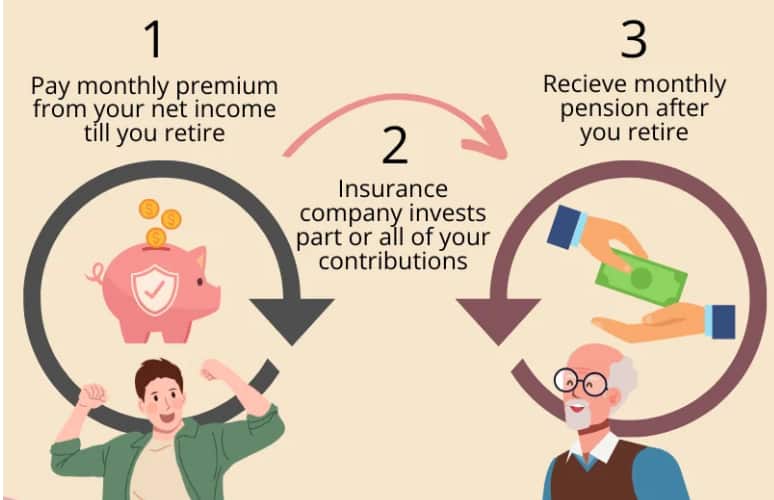 1

Pay monthly premium from your net income till you retire

2

Insurance company invests part or all of your contributions

3

Recieve monthly pension after you retire